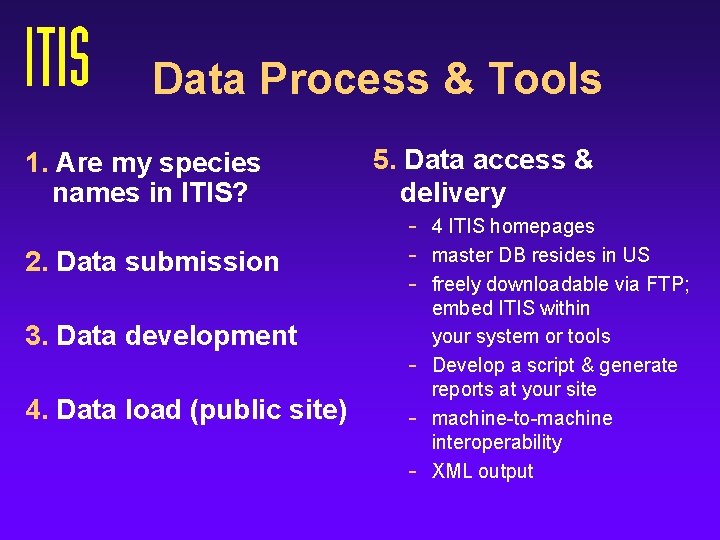 ITIS

Data Process & Tools

1. Are my species names in ITIS?

2. Data submission

3. Data development

4. Data load (public site)

5. Data access & delivery

- 4 ITIS homepages
- master DB resides in US
- freely downloadable via FTP; embed ITIS within your system or tools
- Develop a script & generate reports at your site
- machine-to-machine interoperability
- XML output